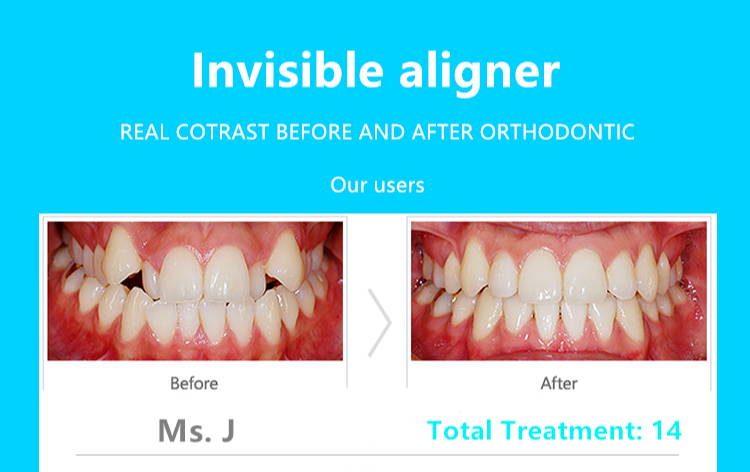 Invisible aligner

REAL COTRAST BEFORE AND AFTER ORTHODONTIC

Our users

Before

After

Ms. J

Total Treatment: 14